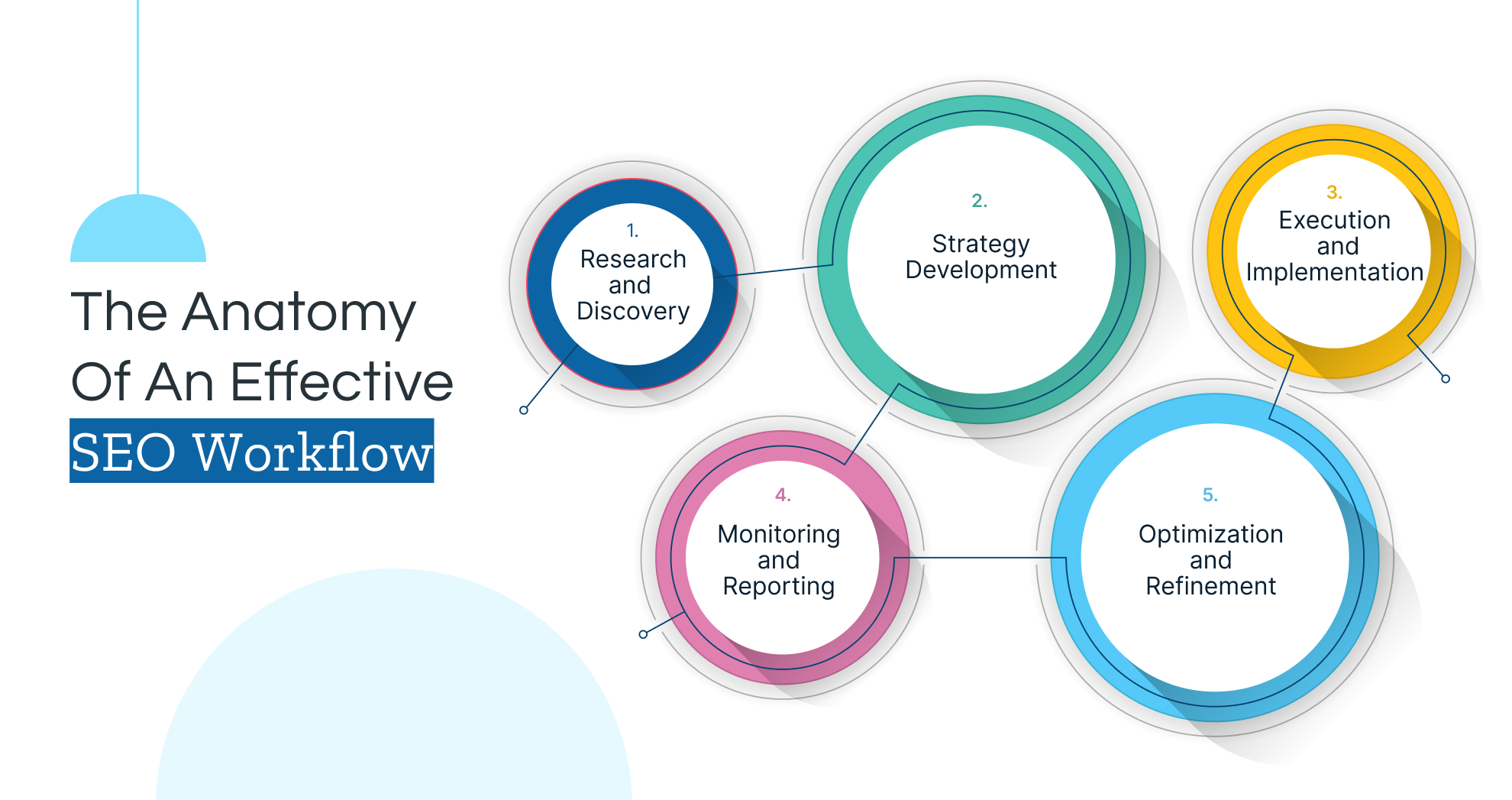 The Anatomy Of An Effective SEO Workflow

1.
Research and Discovery

2.
Strategy Development

3.
Execution and Implementation

4.
Monitoring and Reporting

5.
Optimization and Refinement